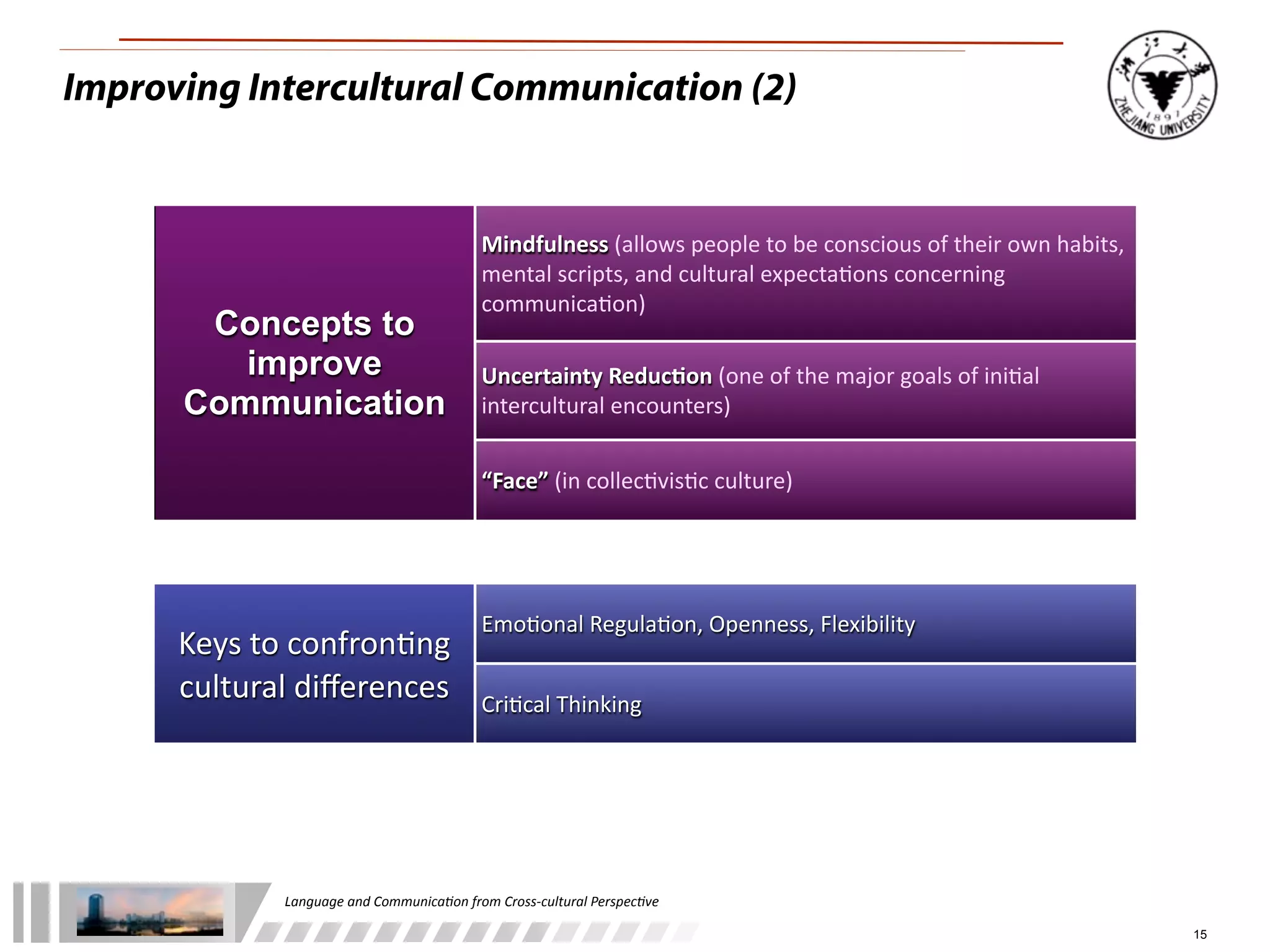 Improving Intercultural Communication (2)

浙江大学 1897 ZHEJIANG UNIVERSITY

Concepts to improve Communication

Mindfulness (allows people to be conscious of their own habits, mental scripts, and cultural expectations concerning communication)

Uncertainty Reduction (one of the major goals of initial intercultural encounters)

"Face" (in collectivistic culture)

Keys to confronting cultural differences

Emotional Regulation, Openness, Flexibility

Critical Thinking

Language and Communication from Cross-cultural Perspective

15